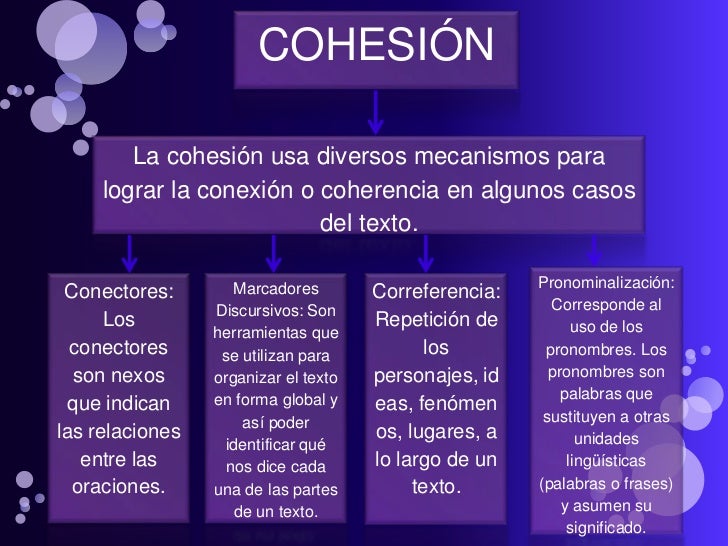 COHESIÓN

La cohesión usa diversos mecanismos para lograr la conexión o coherencia en algunos casos del texto.

Conectores: Los conectores son nexos que indican las relaciones entre las oraciones.

Marcadores Discursivos: Son herramientas que se utilizan para organizar el texto en forma global y así poder identificar qué nos dice cada una de las partes de un texto.

Correferencia: Repetición de los personajes, id eas, fenómen os, lugares, a lo largo de un texto.

Pronominalización: Corresponde al uso de los pronombres. Los pronombres son palabras que sustituyen a otras unidades lingüísticas (palabras o frases) y asumen su significado.